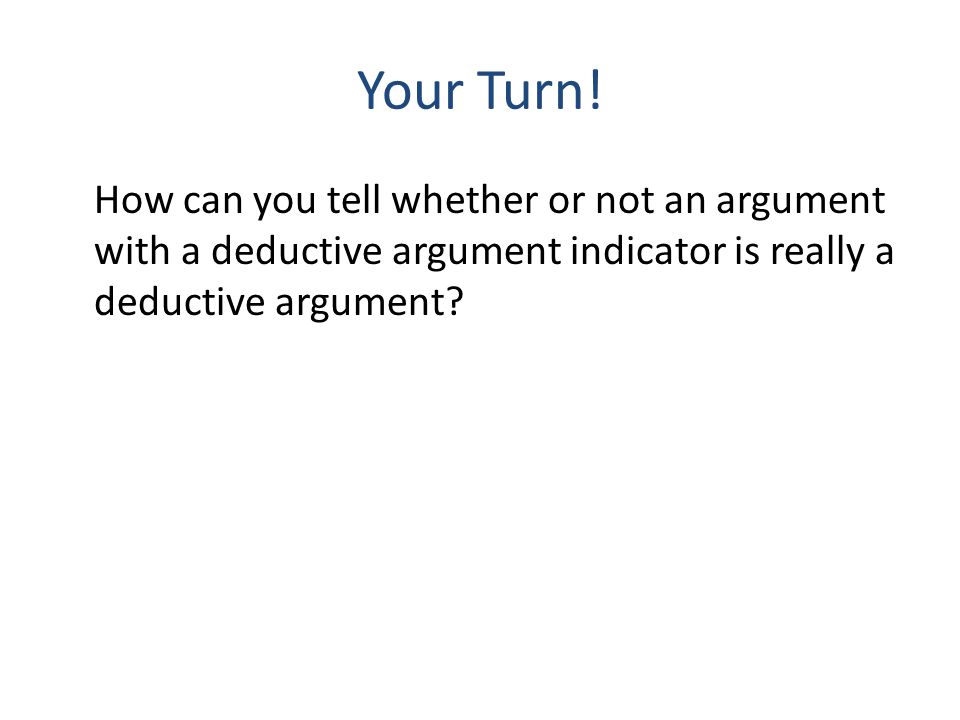 Your Turn!

How can you tell whether or not an argument with a deductive argument indicator is really a deductive argument?